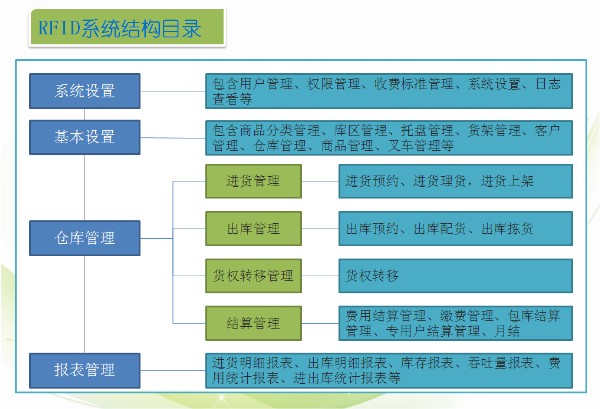 RFID系统结构目录

系统设置

包含用户管理、权限管理、收费标准管理、系统设置、日志查看等

基本设置

包含商品分类管理、库区管理、托盘管理、货架管理、客户管理、仓库管理、商品管理、叉车管理等

仓库管理

进货管理

进货预约、进货理货，进货上架

出库管理

出库预约、出库配货、出库拣货

货权转移管理

货权转移

结算管理

费用结算管理、缴费管理、包库结算管理、专用户结算管理、月结

报表管理

进货明细报表、出库明细报表、库存报表、吞吐量报表、费用统计报表、进出库统计报表等